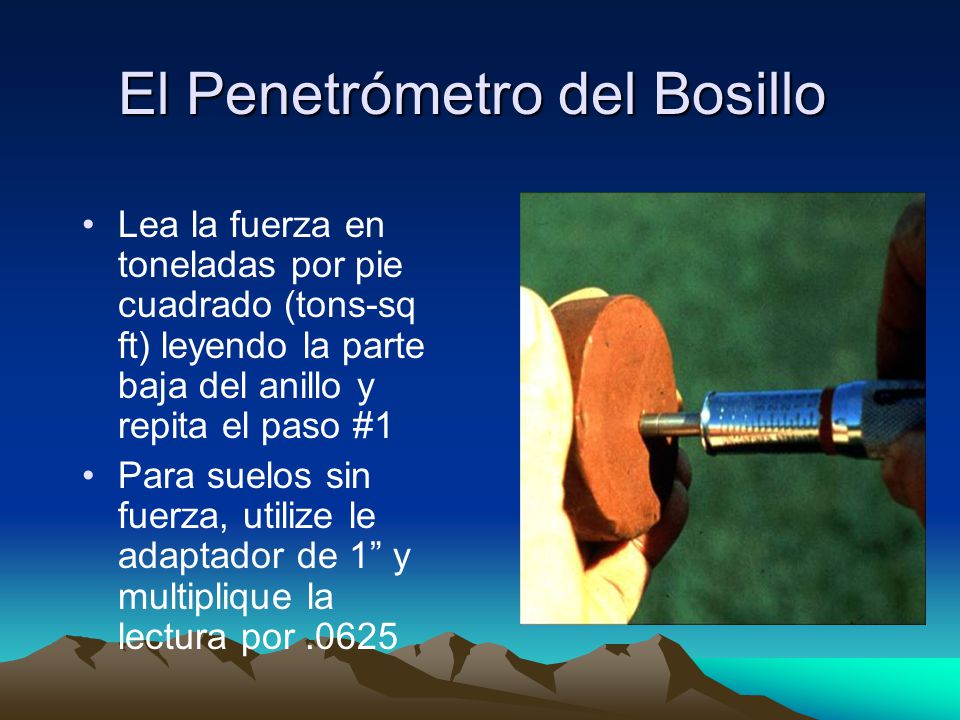 El Penetrómetro del Bosillo

• Lea la fuerza en toneladas por pie cuadrado (tons-sq ft) leyendo la parte baja del anillo y repita el paso #1

• Para suelos sin fuerza, utilize le adaptador de 1” y multiplique la lectura por .0625